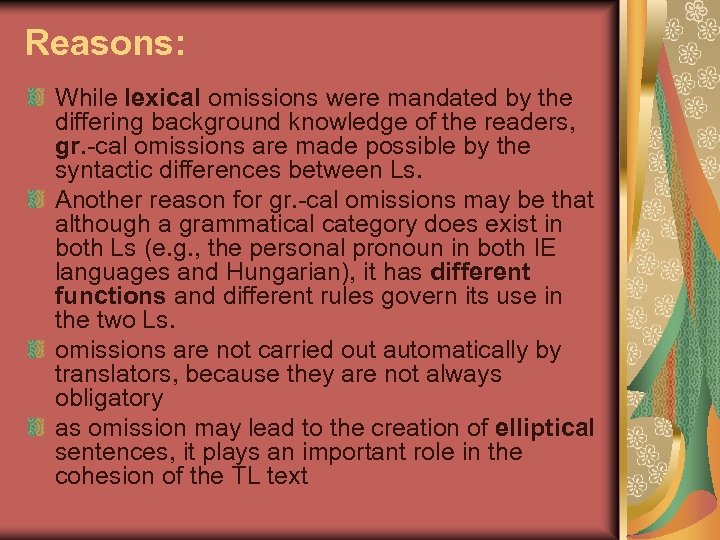 Reasons:

While lexical omissions were mandated by the differing background knowledge of the readers, gr.-cal omissions are made possible by the syntactic differences between Ls.

Another reason for gr.-cal omissions may be that although a grammatical category does exist in both Ls (e.g., the personal pronoun in both IE languages and Hungarian), it has different functions and different rules govern its use in the two Ls.

omissions are not carried out automatically by translators, because they are not always obligatory

as omission may lead to the creation of elliptical sentences, it plays an important role in the cohesion of the TL text